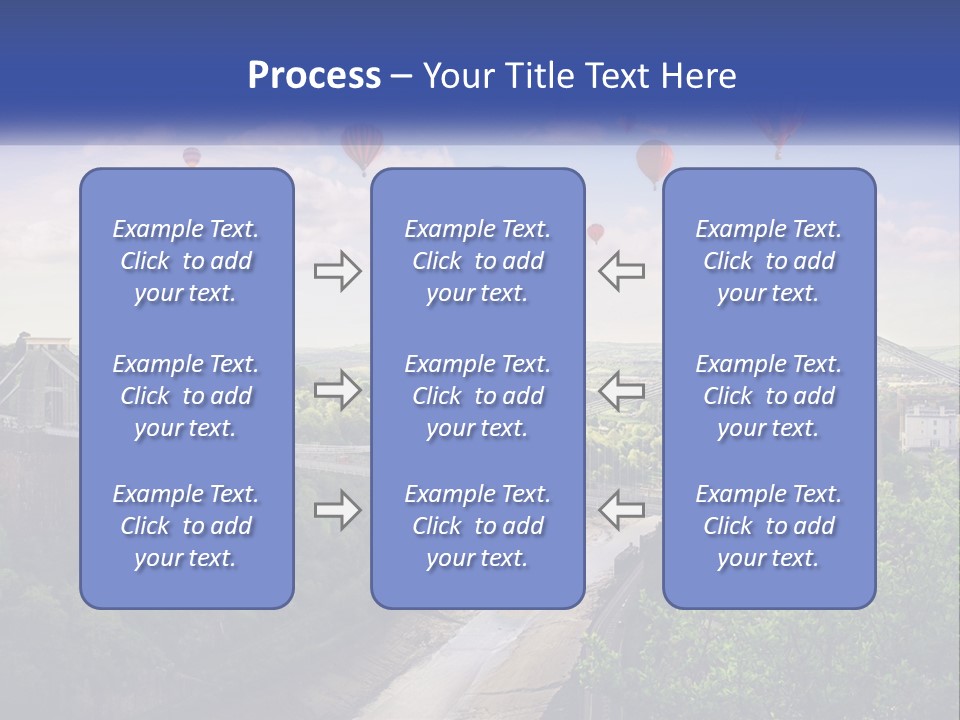 Process – Your Title Text Here

Example Text. Click to add your text.

Example Text. Click to add your text.

Example Text. Click to add your text.

Example Text. Click to add your text.

Example Text. Click to add your text.

Example Text. Click to add your text.

Example Text. Click to add your text.

Example Text. Click to add your text.

Example Text. Click to add your text.